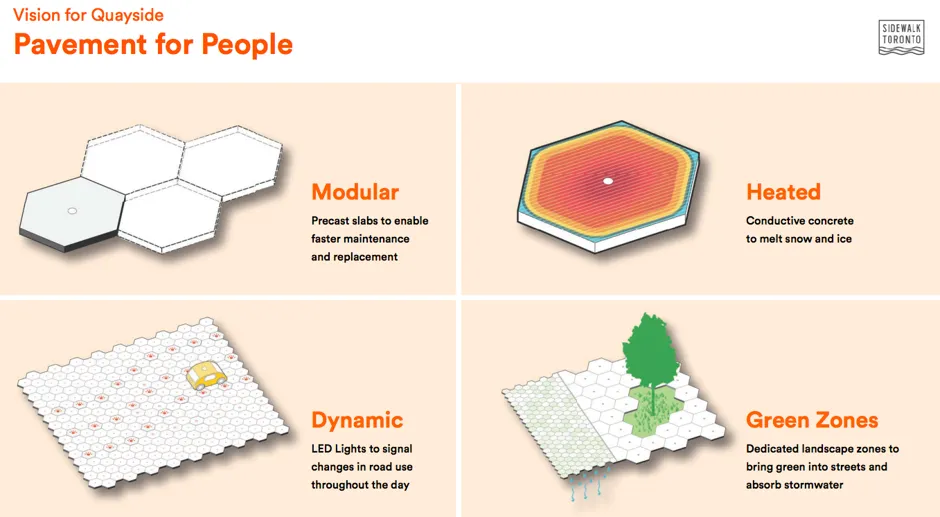 Vision for Quayside
Pavement for People

SIDEWALK TORONTO

Modular
Precast slabs to enable faster maintenance and replacement

Heated
Conductive concrete to melt snow and ice

Dynamic
LED Lights to signal changes in road use throughout the day

Green Zones
Dedicated landscape zones to bring green into streets and absorb stormwater